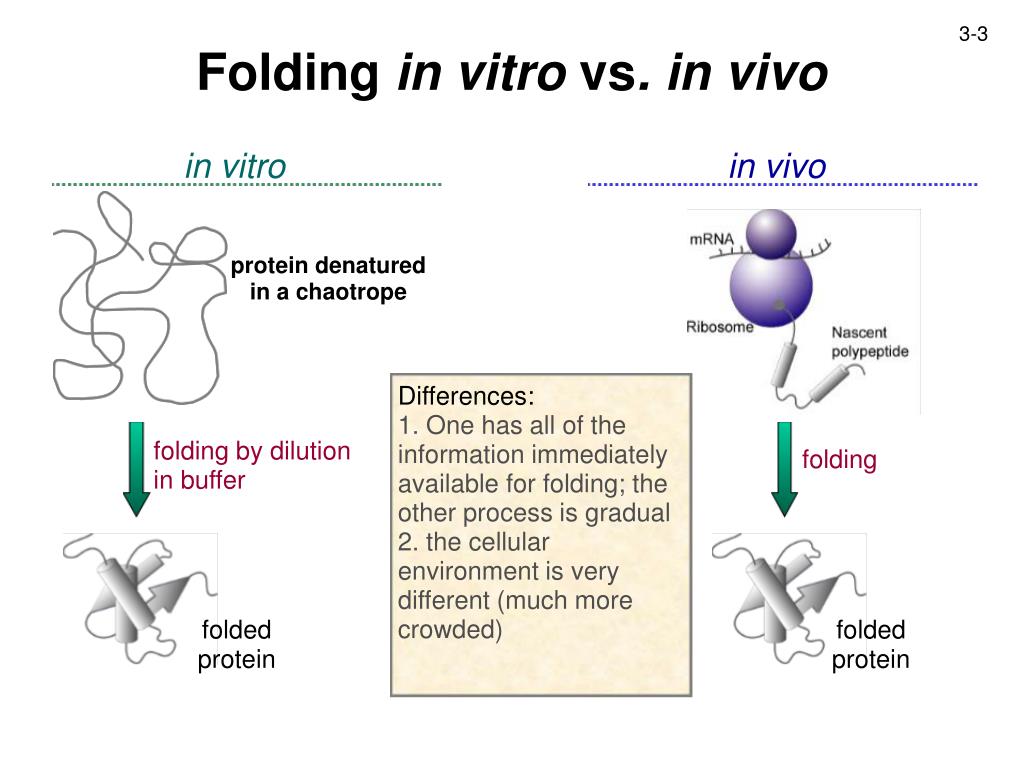 3-3

Folding in vitro vs. in vivo

in vitro

protein denatured in a chaotrope

folding by dilution in buffer

folded protein

Differences:
1. One has all of the information immediately available for folding; the other process is gradual
2. the cellular environment is very different (much more crowded)

in vivo

mRNA

Ribosome

Nascent polypeptide

folding

folded protein